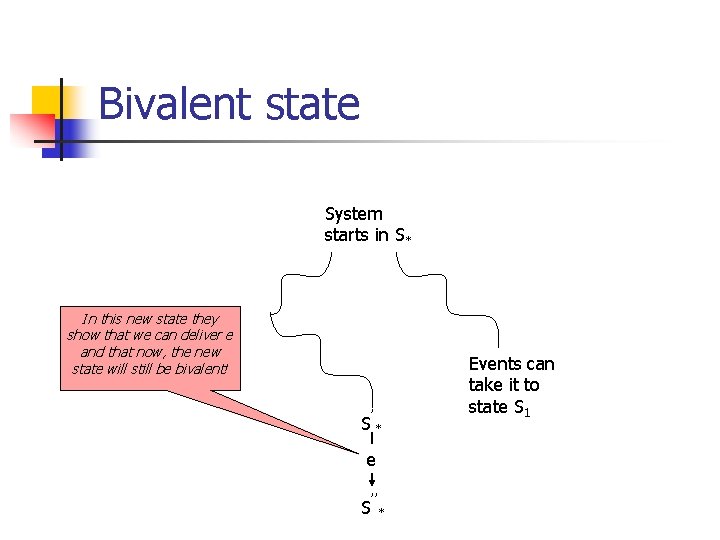 Bivalent state

System starts in $S_*$

In this new state they show that we can deliver e and that now, the new state will still be bivalent!

Events can take it to state $S_1$

$S'_*$

e

$S''_*$